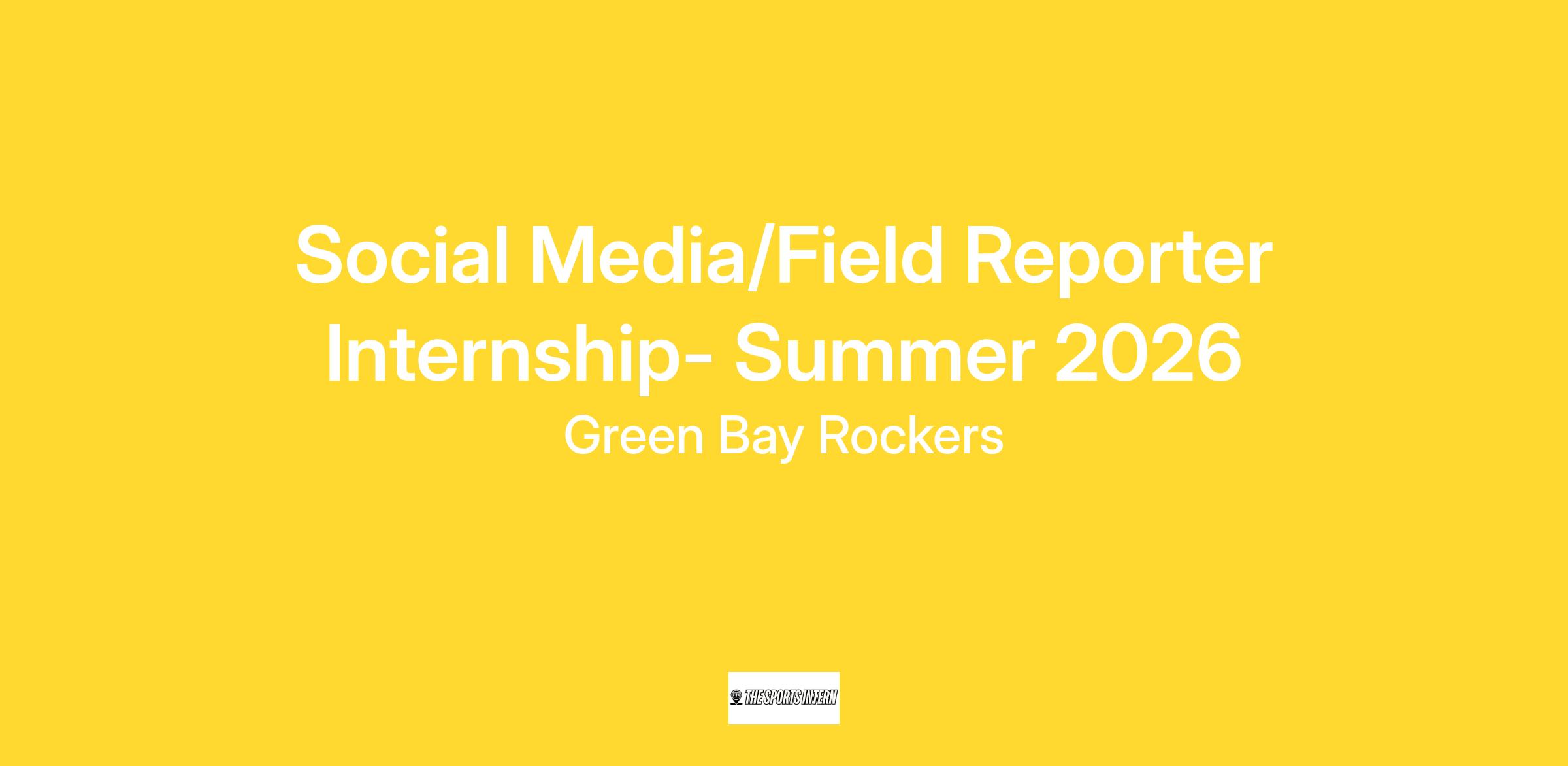 Social Media/Field Reporter Internship- Summer 2026

Green Bay Rockers

THE SPORTS INTERN